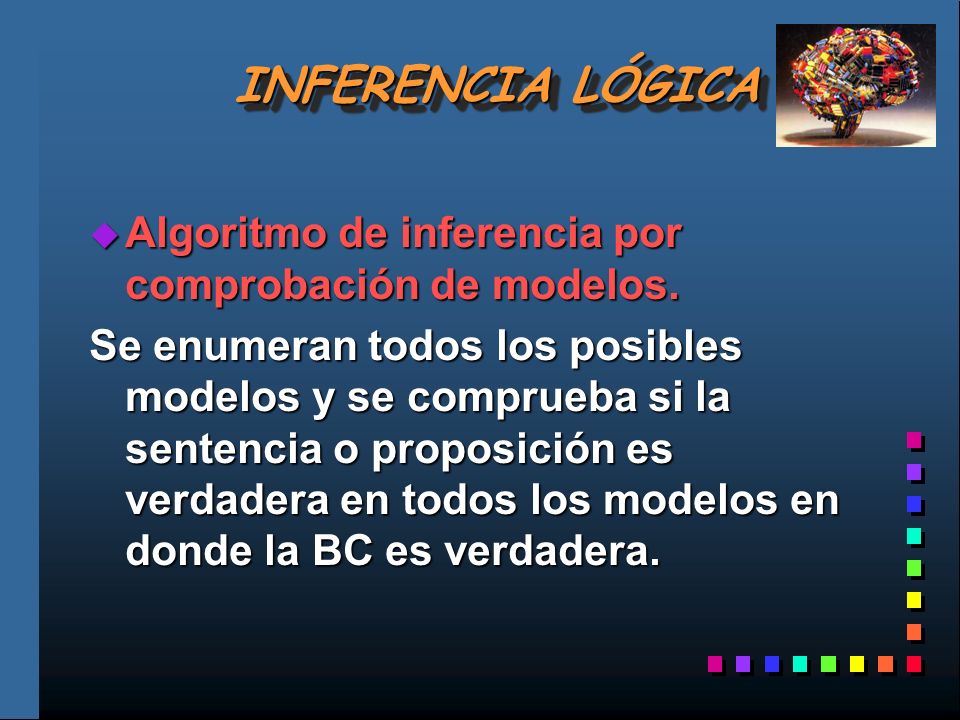 INFERENCIA LÓGICA

Algoritmo de inferencia por comprobación de modelos.

Se enumeran todos los posibles modelos y se comprueba si la sentencia o proposición es verdadera en todos los modelos en donde la BC es verdadera.